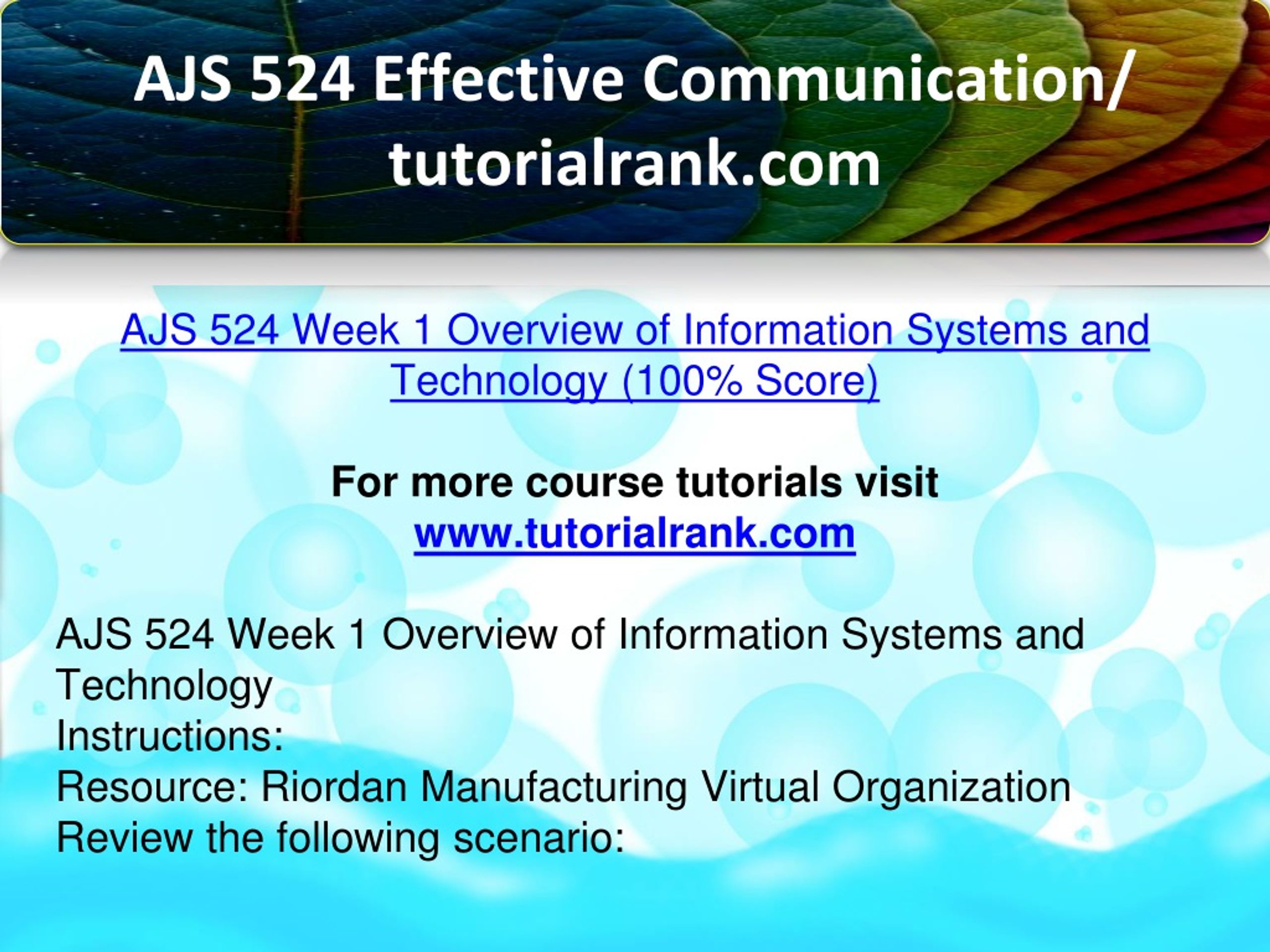 AJS 524 Effective Communication/ tutorialrank.com

AJS 524 Week 1 Overview of Information Systems and Technology (100% Score)

For more course tutorials visit
www.tutorialrank.com

AJS 524 Week 1 Overview of Information Systems and Technology
Instructions:
Resource: Riordan Manufacturing Virtual Organization
Review the following scenario: